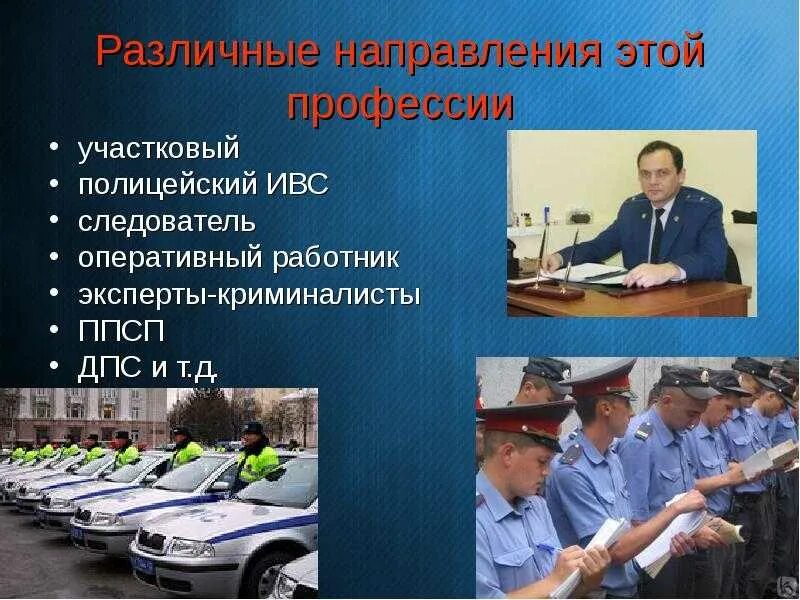 Различные направления этой профессии

• участковый
• полицейский ИВС
• следователь
• оперативный работник
• эксперты-криминалисты
• ППСП
• ДПС и т.д